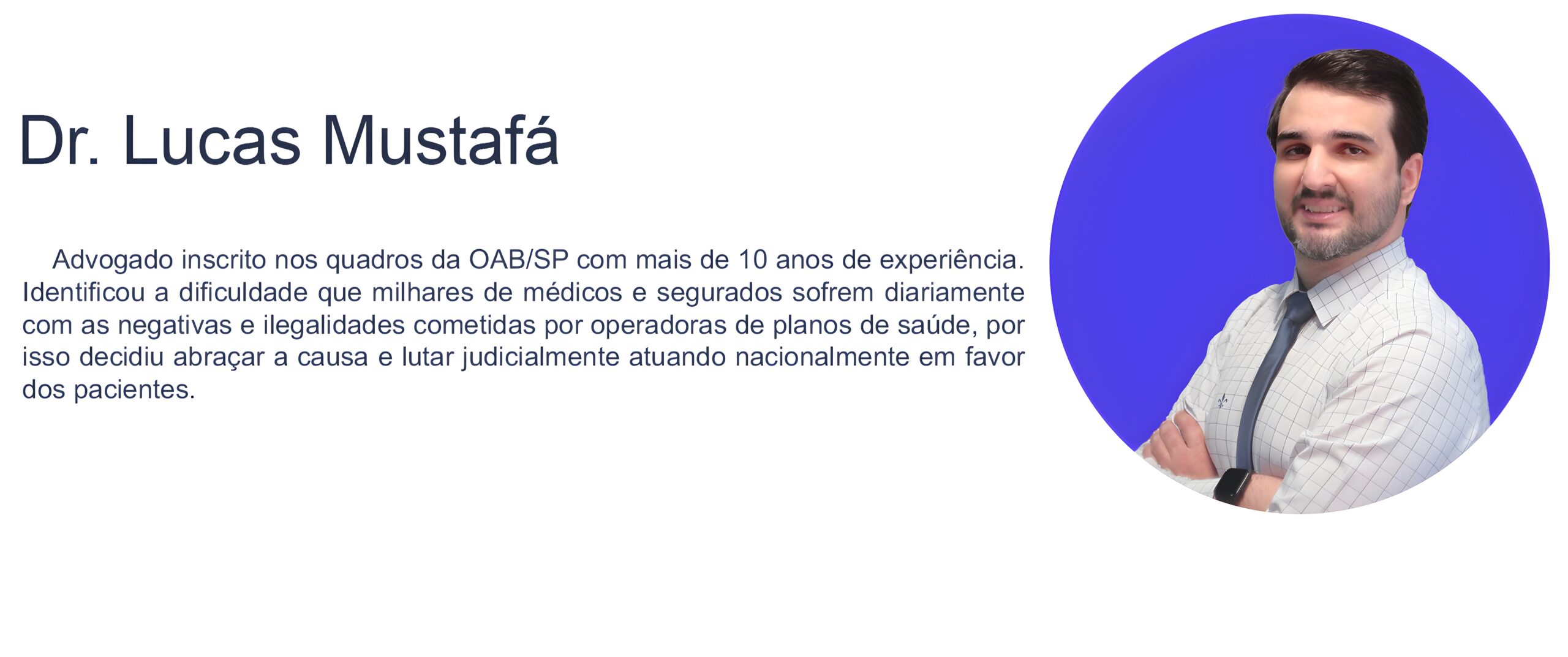 Dr. Lucas Mustafá

Advogado inscrito nos quadros da OAB/SP com mais de 10 anos de experiência. Identificou a dificuldade que milhares de médicos e segurados sofrem diariamente com as negativas e ilegalidades cometidas por operadoras de planos de saúde, por isso decidiu abraçar a causa e lutar judicialmente atuando nacionalmente em favor dos pacientes.